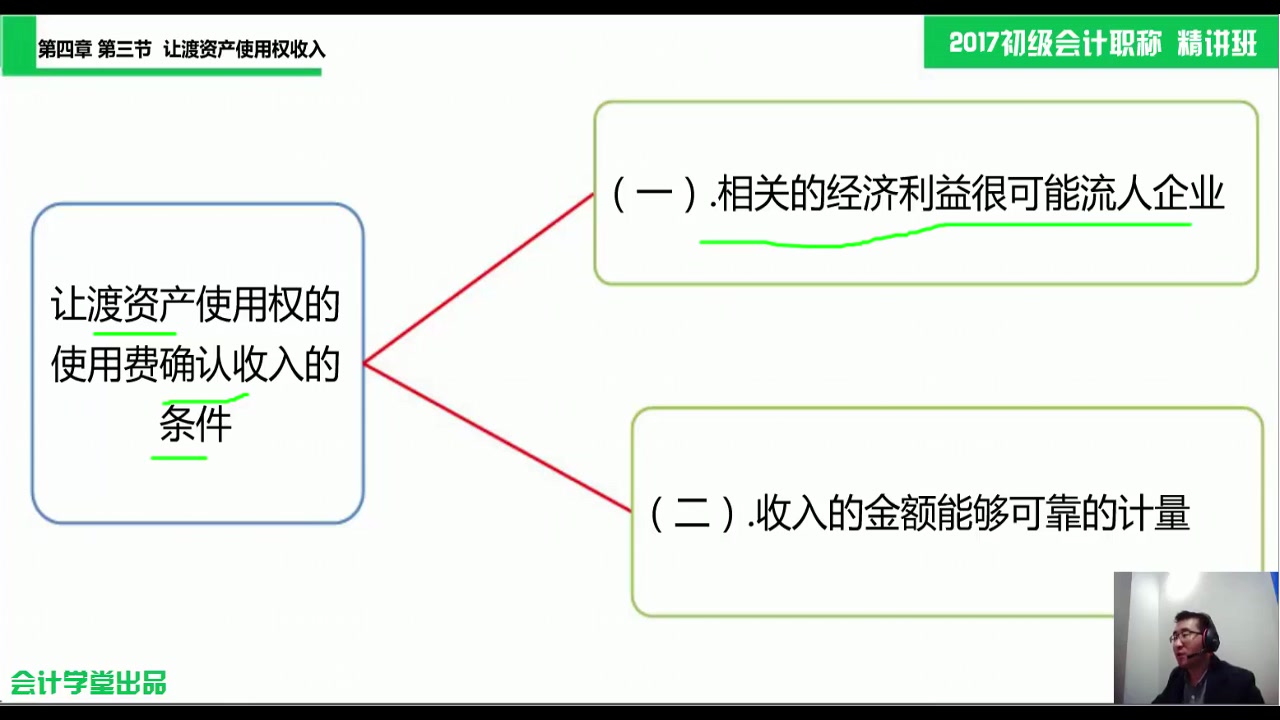 第四章 第三节 让渡资产使用权收入

2017初级会计职称 精讲班

让渡资产使用权的使用费确认收入的条件

（一）.相关的经济利益很可能流人企业

（二）.收入的金额能够可靠的计量

会计学堂出品